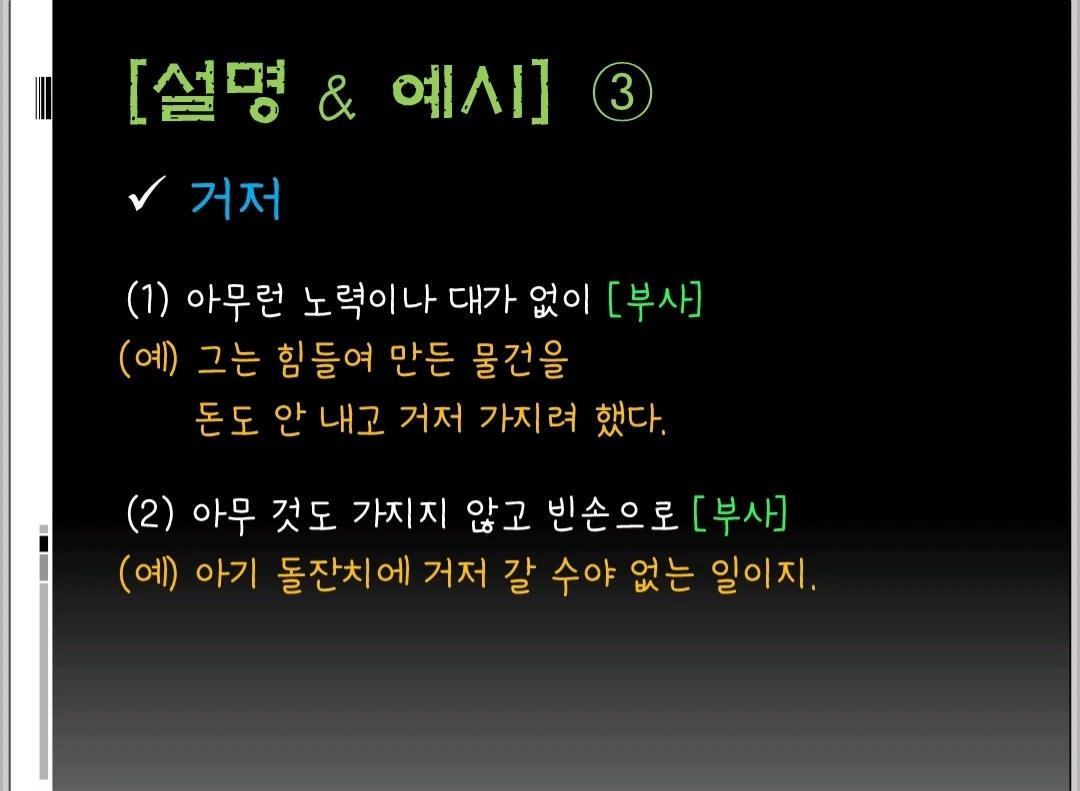 [설명 & 예시] ③

✓ 거저

(1) 아무런 노력이나 대가 없이 [부사]
(예) 그는 힘들여 만든 물건을 돈도 안 내고 거저 가지려 했다.

(2) 아무 것도 가지지 않고 빈손으로 [부사]
(예) 아기 돌잔치에 거저 갈 수야 없는 일이지.